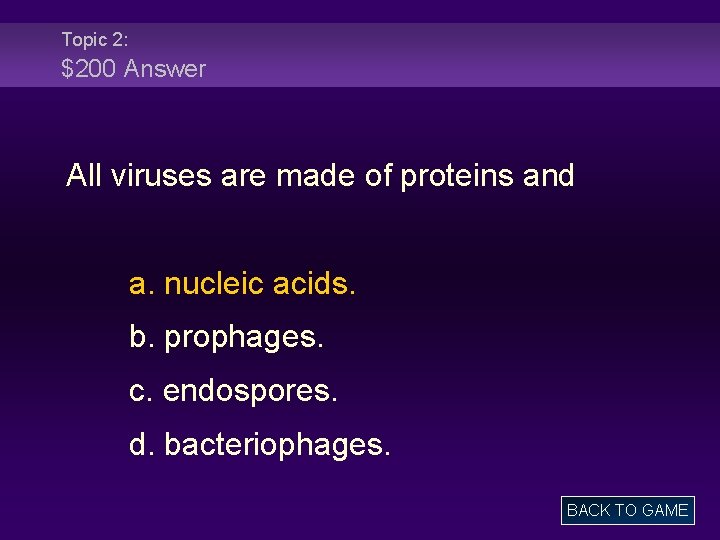 Topic 2:
\$200 Answer

All viruses are made of proteins and

a. nucleic acids.

b. prophages.

c. endospores.

d. bacteriophages.

BACK TO GAME